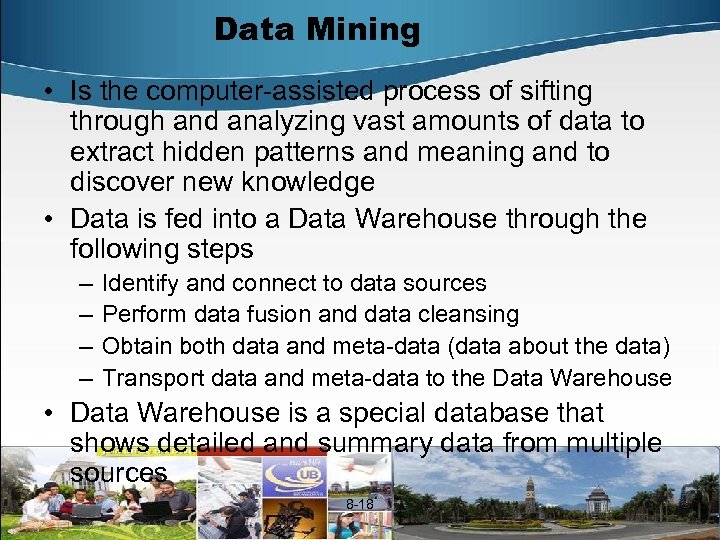 Data Mining

• Is the computer-assisted process of sifting through and analyzing vast amounts of data to extract hidden patterns and meaning and to discover new knowledge

• Data is fed into a Data Warehouse through the following steps
– Identify and connect to data sources
– Perform data fusion and data cleansing
– Obtain both data and meta-data (data about the data)
– Transport data and meta-data to the Data Warehouse

• Data Warehouse is a special database that shows detailed and summary data from multiple sources

UB

8-18